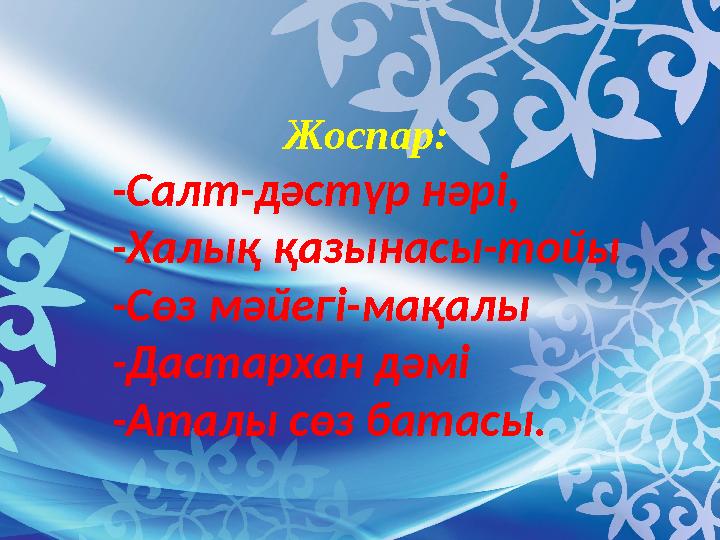 Жоспар:

-Салт-дәстүр нәрі,

-Халық қазынасы-тойы

-Сөз мәйегі-мақалы

-Дастархан дәмі

-Аталы сөз батасы.